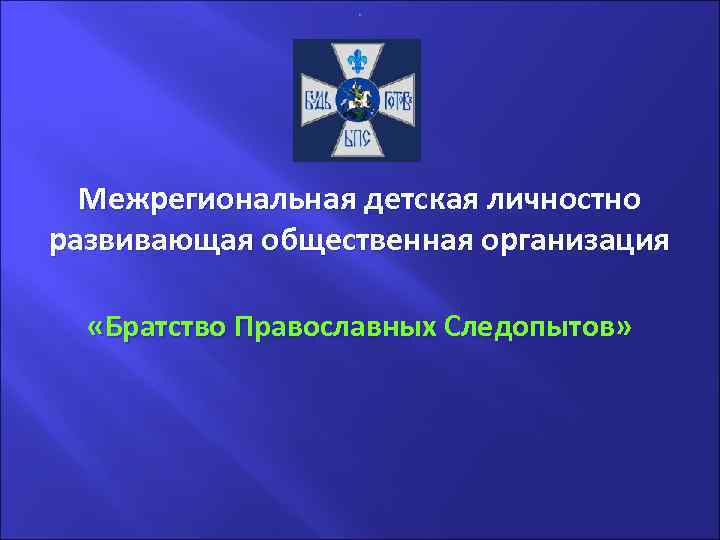 БУДЬ ГОТОВ
БПС

Межрегиональная детская личностно развивающая общественная организация

«Братство Православных Следопытов»